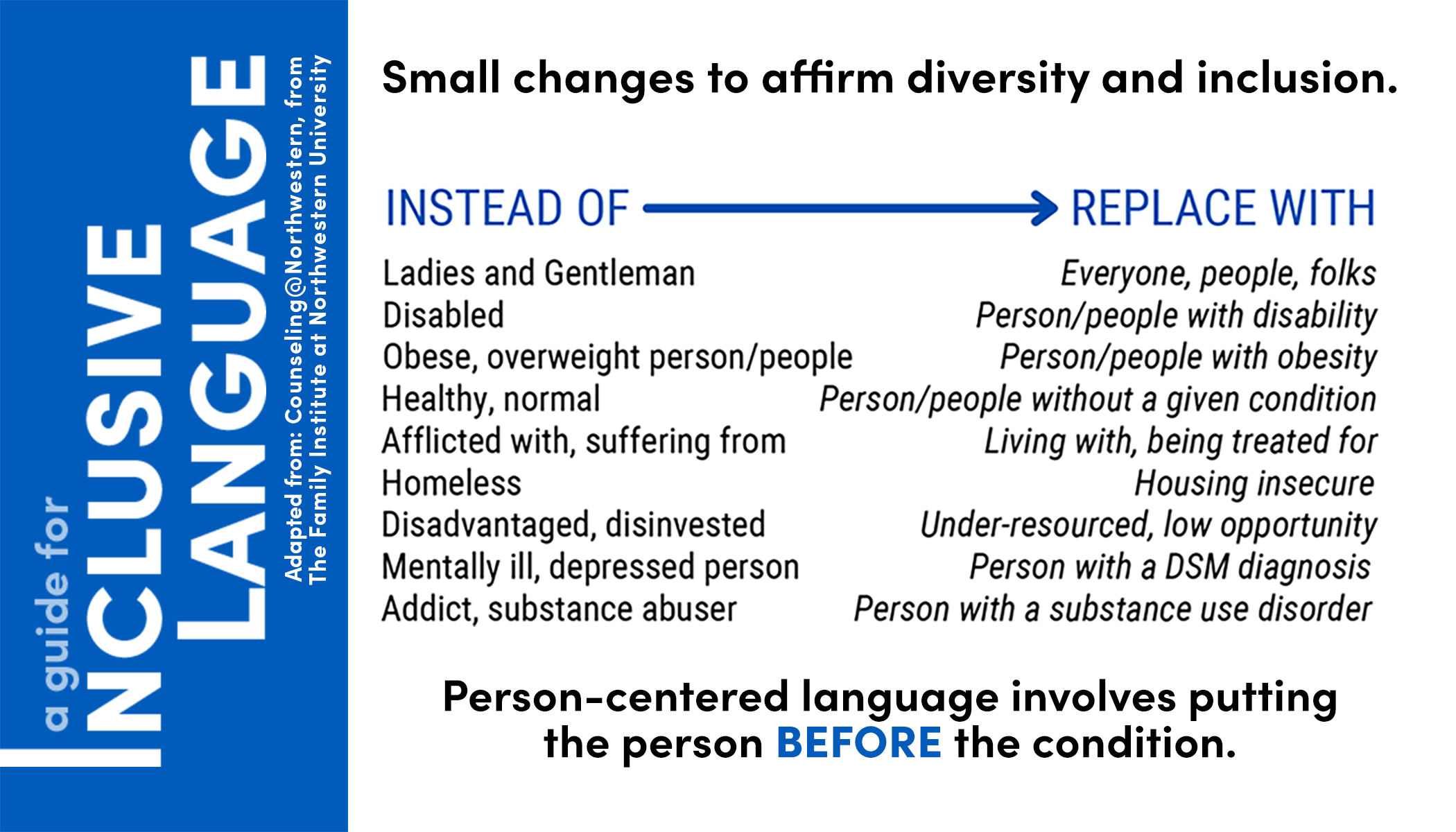 a guide for
INCLUSIVE
LANGUAGE

Adapted from: Counseling@Northwestern, from The Family Institute at Northwestern University

Small changes to affirm diversity and inclusion.

| INSTEAD OF | REPLACE WITH |
|---|---|
| Ladies and Gentleman | Everyone, people, folks |
| Disabled | Person/people with disability |
| Obese, overweight person/people | Person/people with obesity |
| Healthy, normal | Person/people without a given condition |
| Afflicted with, suffering from | Living with, being treated for |
| Homeless | Housing insecure |
| Disadvantaged, disinvested | Under-resourced, low opportunity |
| Mentally ill, depressed person | Person with a DSM diagnosis |
| Addict, substance abuser | Person with a substance use disorder |

Person-centered language involves putting the person BEFORE the condition.